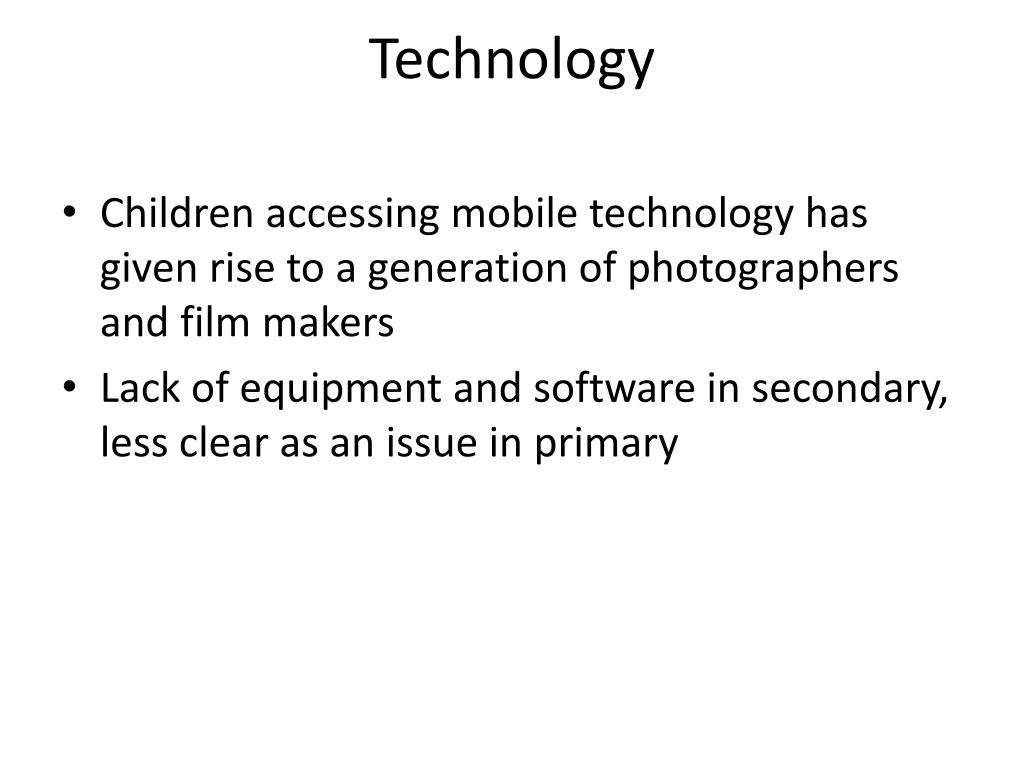 Technology

• Children accessing mobile technology has given rise to a generation of photographers and film makers
• Lack of equipment and software in secondary, less clear as an issue in primary